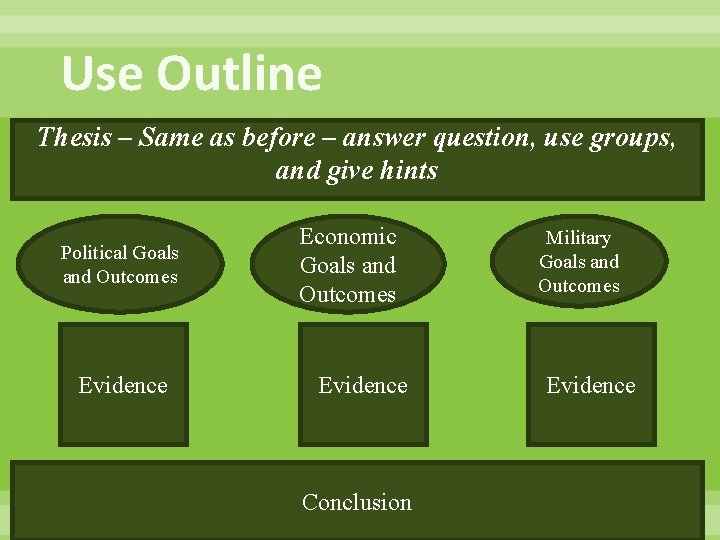 Use Outline

Thesis – Same as before – answer question, use groups, and give hints

Political Goals and Outcomes

Economic Goals and Outcomes

Military Goals and Outcomes

Evidence

Evidence

Evidence

Conclusion